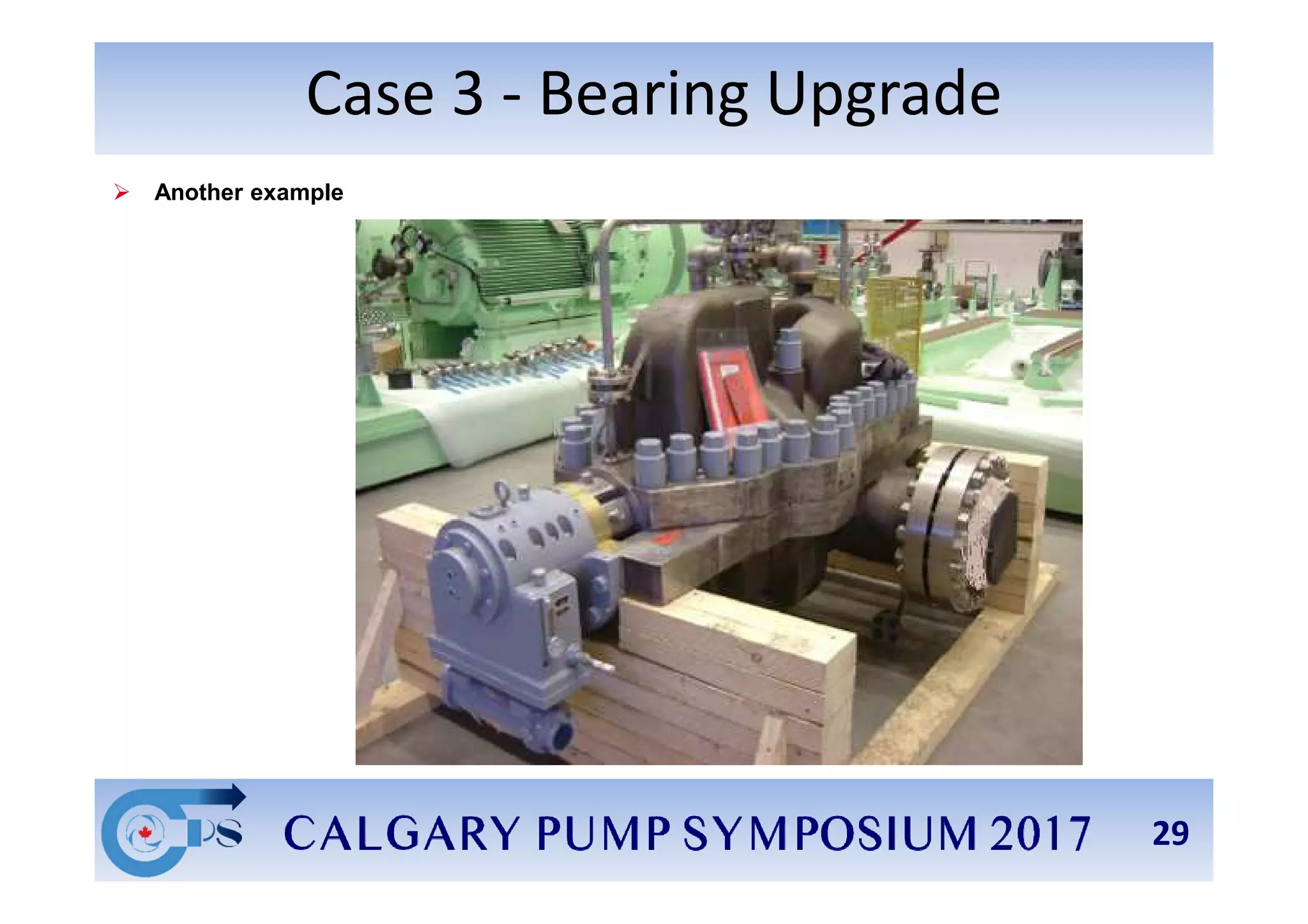 Case 3 - Bearing Upgrade

➢ Another example

CPS

CALGARY PUMP SYMPOSIUM 2017

29